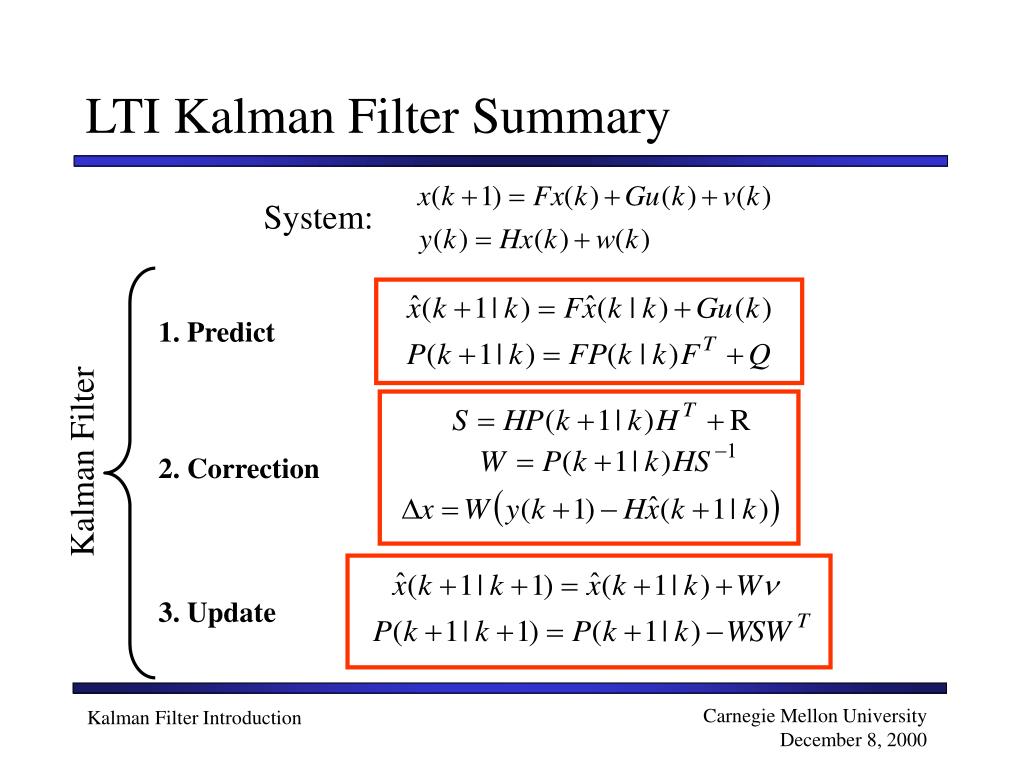 LTI Kalman Filter Summary

System:
$x(k+1) = Fx(k) + Gu(k) + v(k)$
$y(k) = Hx(k) + w(k)$

Kalman Filter

1. Predict
$\hat{x}(k+1|k) = F\hat{x}(k|k) + Gu(k)$
$P(k+1|k) = FP(k|k)F^T + Q$

2. Correction
$S = HP(k+1|k)H^T + R$
$W = P(k+1|k)HS^{-1}$
$\Delta x = W\left(y(k+1) - H\hat{x}(k+1|k)\right)$

3. Update
$\hat{x}(k+1|k+1) = \hat{x}(k+1|k) + W\nu$
$P(k+1|k+1) = P(k+1|k) - WSW^T$

Kalman Filter Introduction

Carnegie Mellon University
December 8, 2000